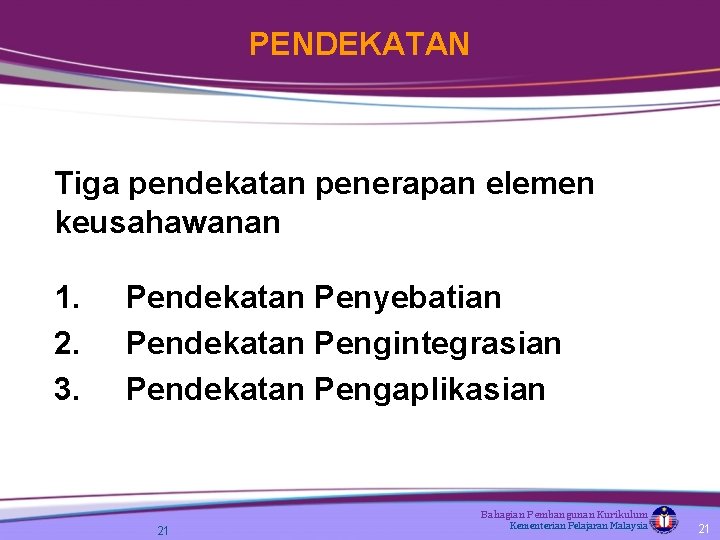 PENDEKATAN

Tiga pendekatan penerapan elemen keusahawanan

1. Pendekatan Penyebatian
2. Pendekatan Pengintegrasian
3. Pendekatan Pengaplikasian

21

Bahagian Pembangunan Kurikulum
Kementerian Pelajaran Malaysia

21